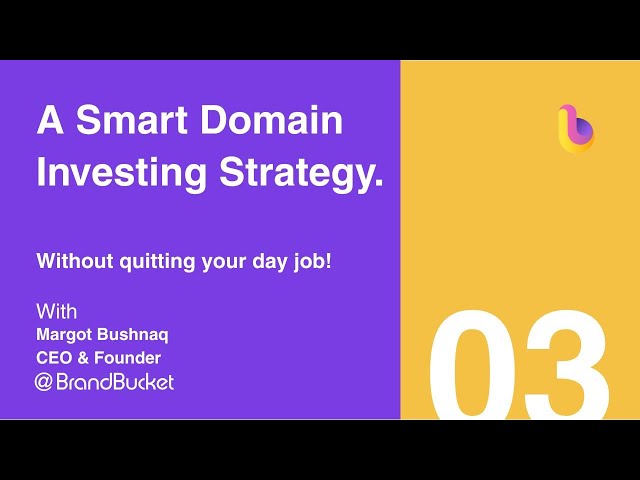 A Smart Domain Investing Strategy.

Without quitting your day job!

With
Margot Bushnaq
CEO & Founder
@BrandBucket

03